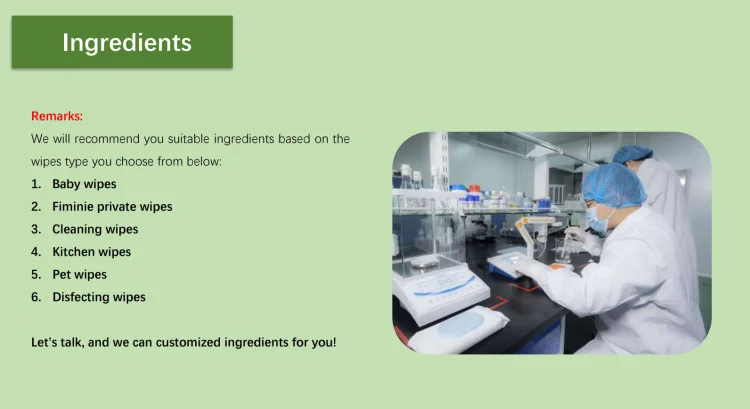 Ingredients

Remarks:
We will recommend you suitable ingredients based on the wipes type you choose from below:

1. Baby wipes
2. Fiminie private wipes
3. Cleaning wipes
4. Kitchen wipes
5. Pet wipes
6. Disfecting wipes

Let's talk, and we can customized ingredients for you!